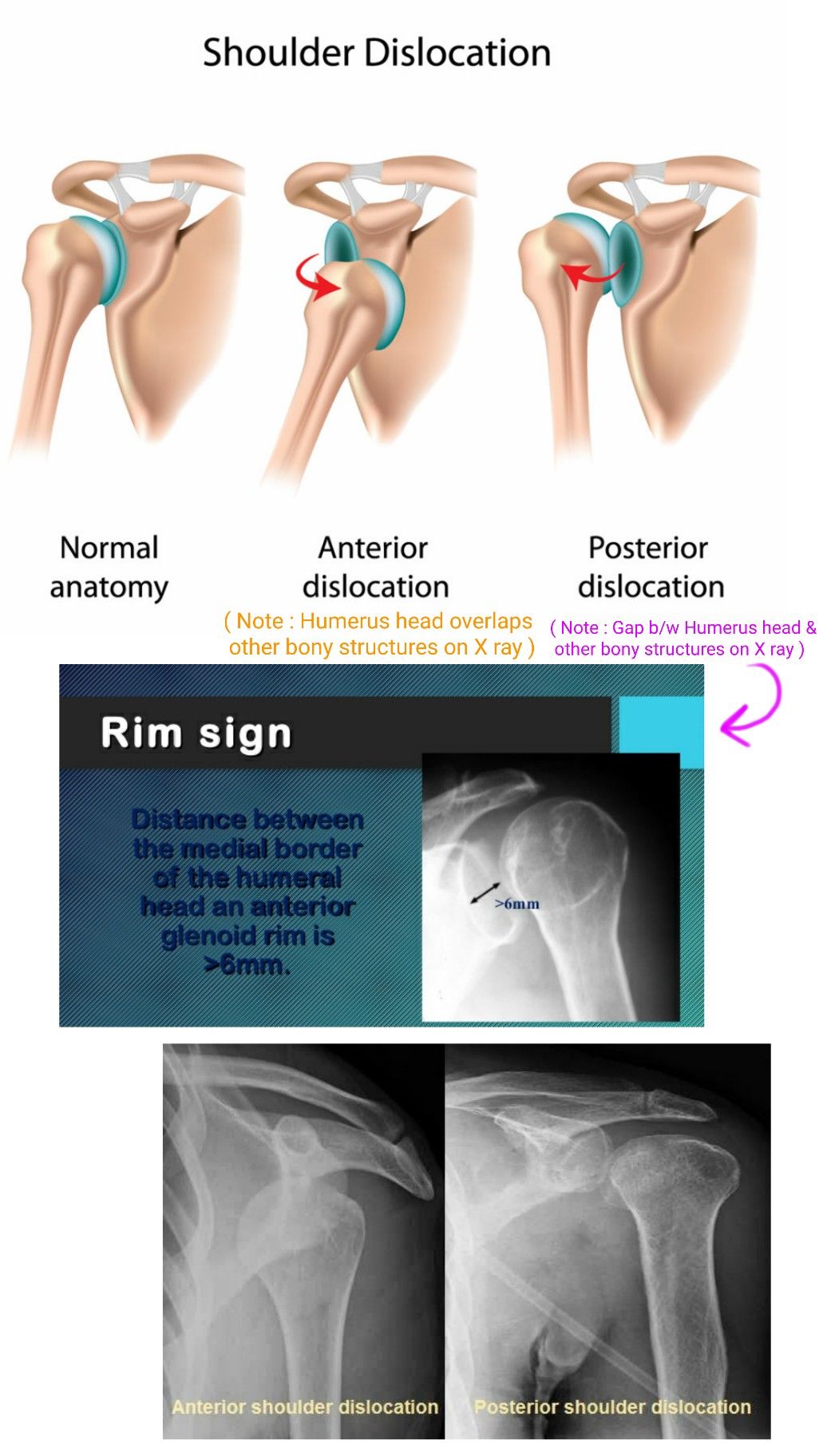 Shoulder Dislocation

Normal anatomy

Anterior dislocation

Posterior dislocation

( Note : Humerus head overlaps other bony structures on X ray )

( Note : Gap b/w Humerus head & other bony structures on X ray )

Rim sign

Distance between the medial border of the humeral head an anterior glenoid rim is >6mm.

>6mm

Anterior shoulder dislocation

Posterior shoulder dislocation